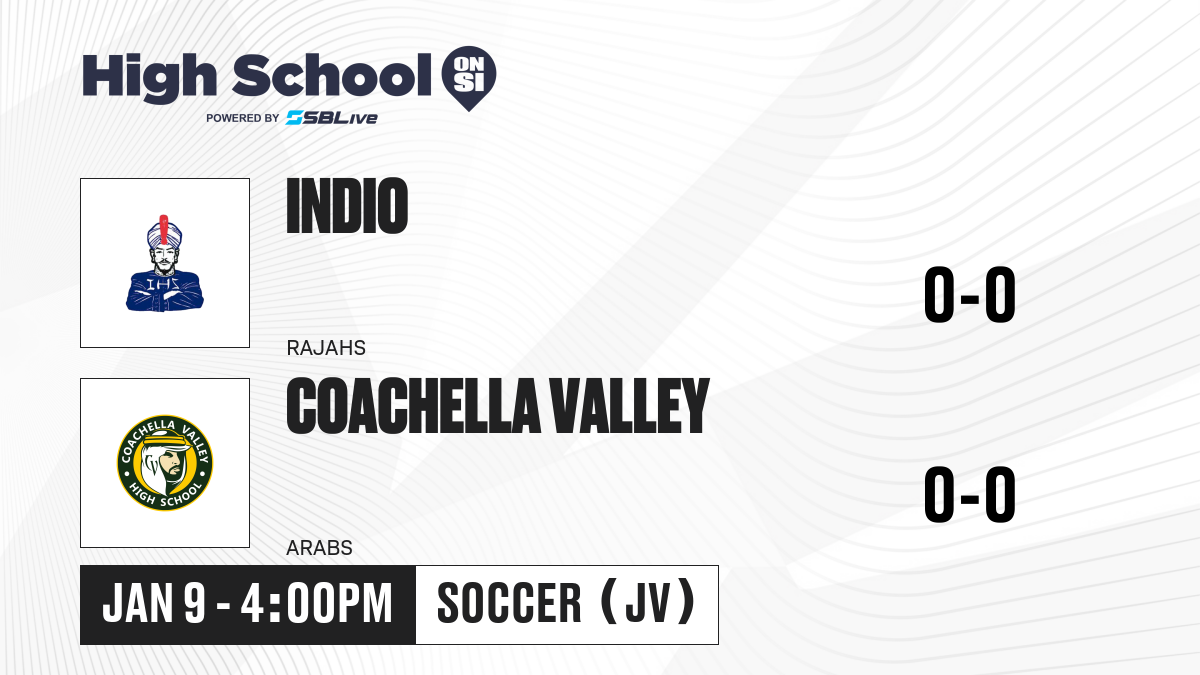 High School ON SI
POWERED BY SBLive

IHS

INDIO

RAJAHS

0-0

COACHELLA VALLEY HIGH SCHOOL

COACHELLA VALLEY

ARABS

0-0

JAN 9 - 4:00PM

SOCCER (JV)